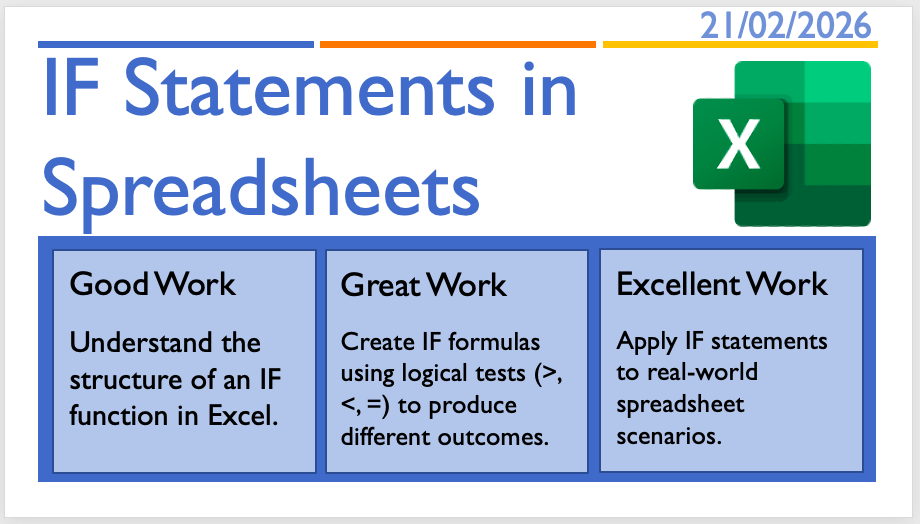 21/02/2026

IF Statements in Spreadsheets

X

Good Work

Understand the structure of an IF function in Excel.

Great Work

Create IF formulas using logical tests (>, <, =) to produce different outcomes.

Excellent Work

Apply IF statements to real-world spreadsheet scenarios.